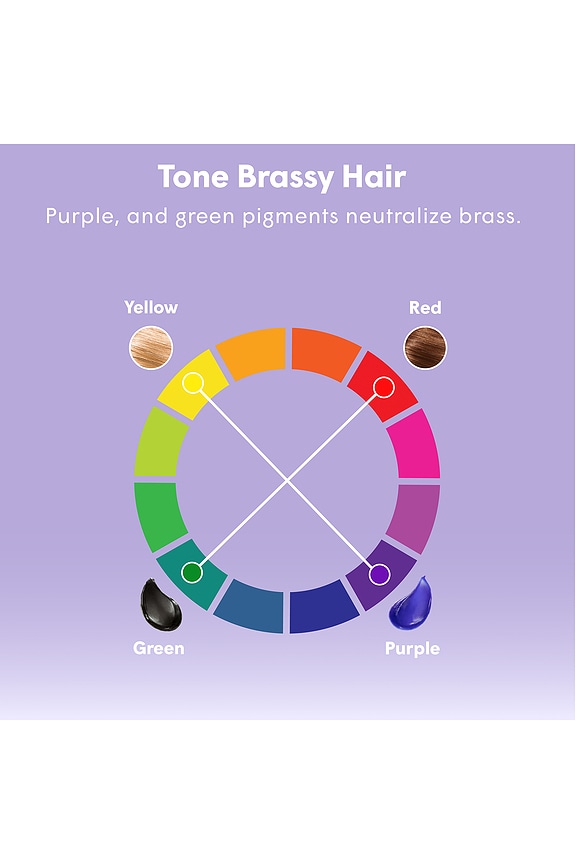 Tone Brassy Hair

Purple, and green pigments neutralize brass.

Yellow

Red

Green

Purple